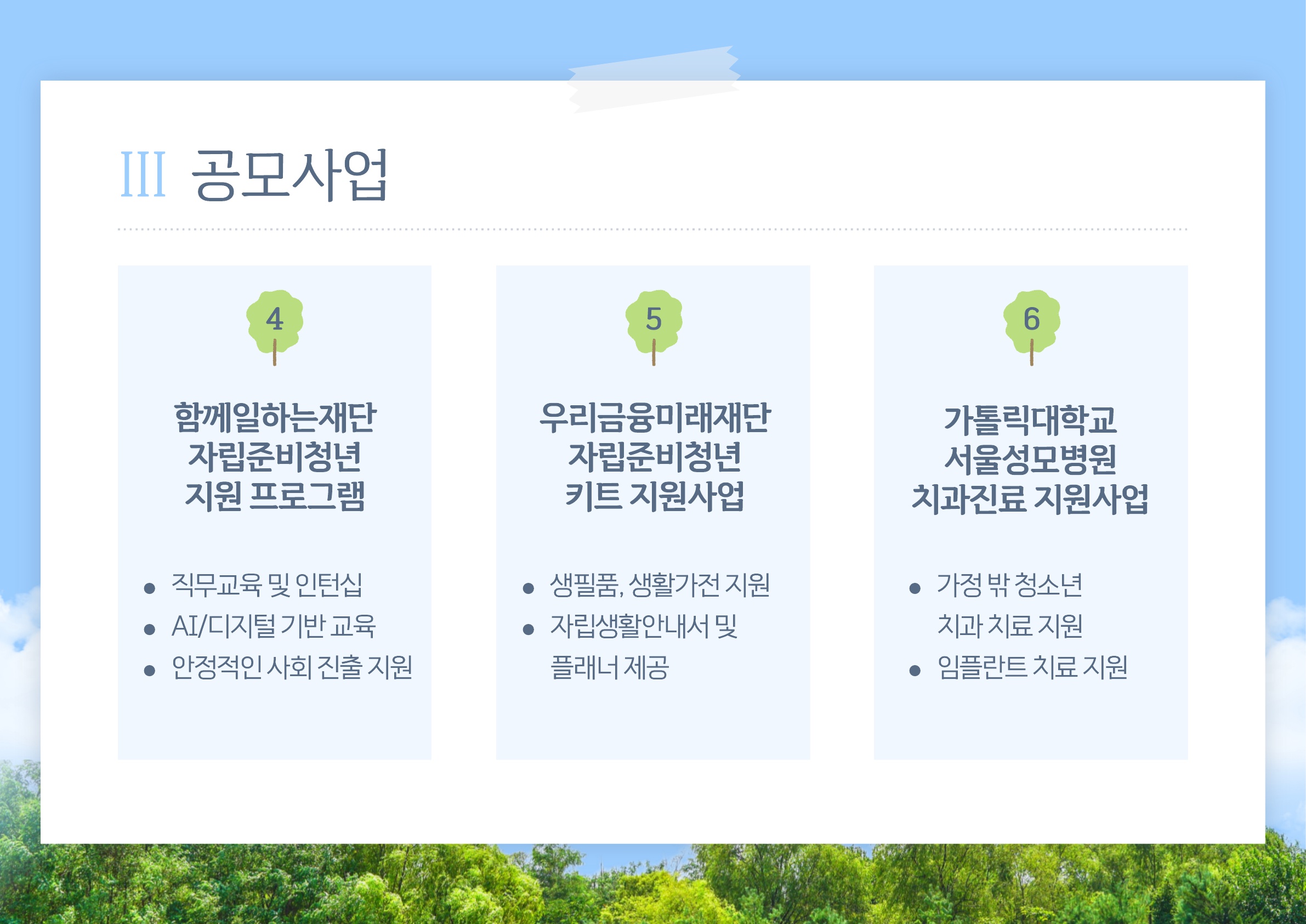 III 공모사업

4

함께일하는재단
자립준비청년
지원 프로그램

- 직무교육 및 인턴십
- AI/디지털 기반 교육
- 안정적인 사회 진출 지원

5

우리금융미래재단
자립준비청년
키트 지원사업

- 생필품, 생활가전 지원
- 자립생활안내서 및 플래너 제공

6

가톨릭대학교
서울성모병원
치과진료 지원사업

- 가정 밖 청소년 치과 치료 지원
- 임플란트 치료 지원